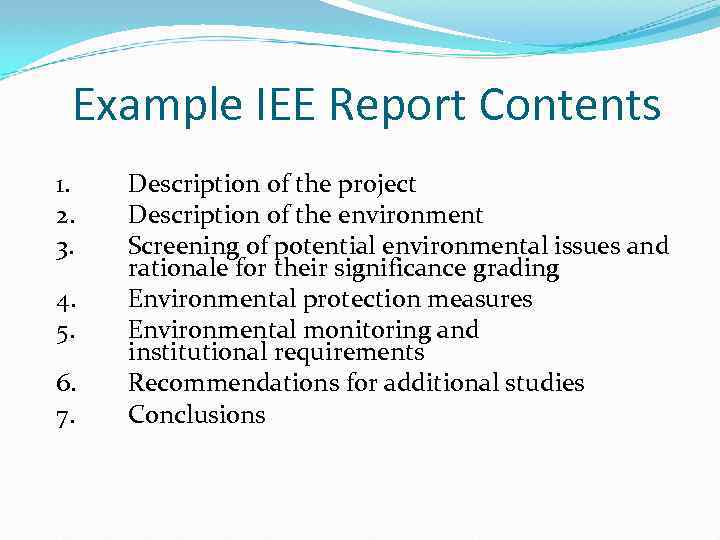 Example IEE Report Contents

1. Description of the project
2. Description of the environment
3. Screening of potential environmental issues and rationale for their significance grading
4. Environmental protection measures
5. Environmental monitoring and institutional requirements
6. Recommendations for additional studies
7. Conclusions